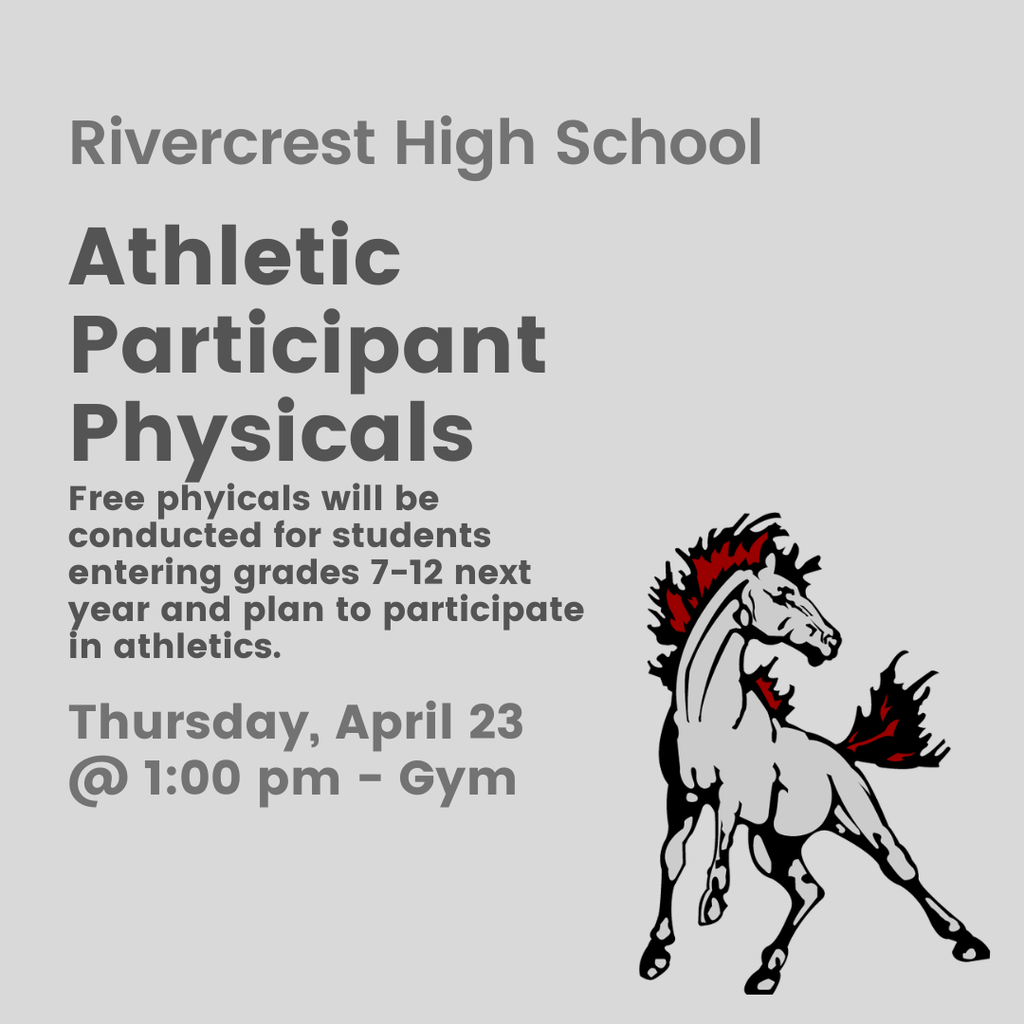 Rivercrest High School

Athletic Participant Physicals

Free phyicals will be conducted for students entering grades 7-12 next year and plan to participate in athletics.

Thursday, April 23
@ 1:00 pm - Gym